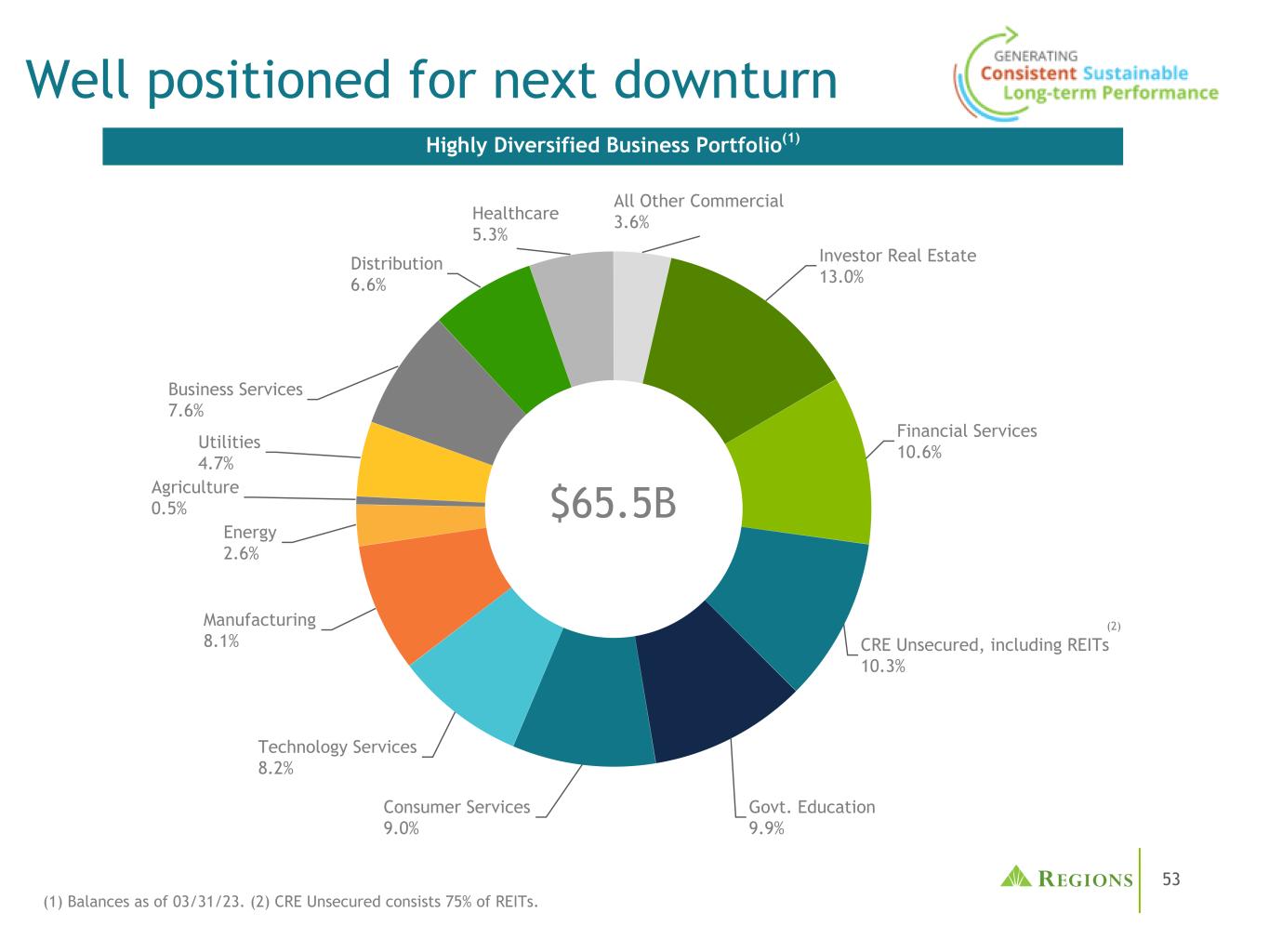 Well positioned for next downturn

GENERATING
Consistent Sustainable
Long-term Performance

Highly Diversified Business Portfolio$^{(1)}$

All Other Commercial
3.6%

Investor Real Estate
13.0%

Financial Services
10.6%

CRE Unsecured, including REITs$^{(2)}$
10.3%

Govt. Education
9.9%

Consumer Services
9.0%

Technology Services
8.2%

Manufacturing
8.1%

Energy
2.6%

Agriculture
0.5%

Utilities
4.7%

Business Services
7.6%

Distribution
6.6%

Healthcare
5.3%

$65.5B

(1) Balances as of 03/31/23. (2) CRE Unsecured consists 75% of REITs.

REGIONS

53